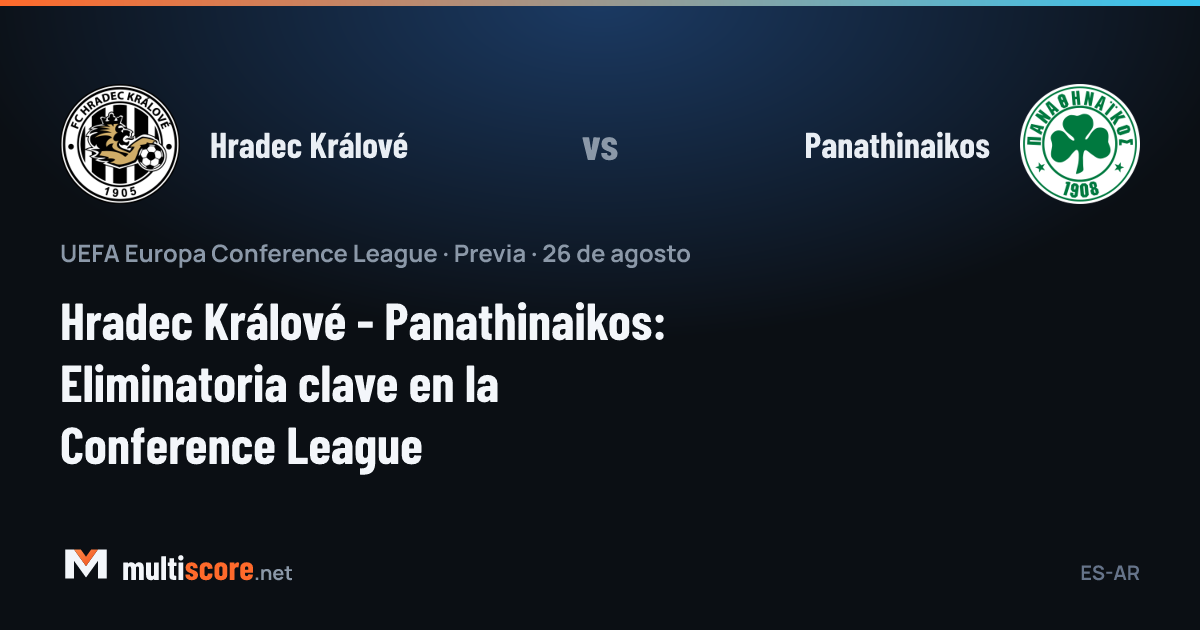 FC HRADEC KRÁLOVÉ
1905
Hradec Králové
vs
Panathinaikos
ΠΑΝΑΘΗΝΑΪΚΟΣ
1908

UEFA Europa Conference League · Previa · 26 de agosto

Hradec Králové - Panathinaikos: Eliminatoria clave en la Conference League

multiscore.net

ES-AR